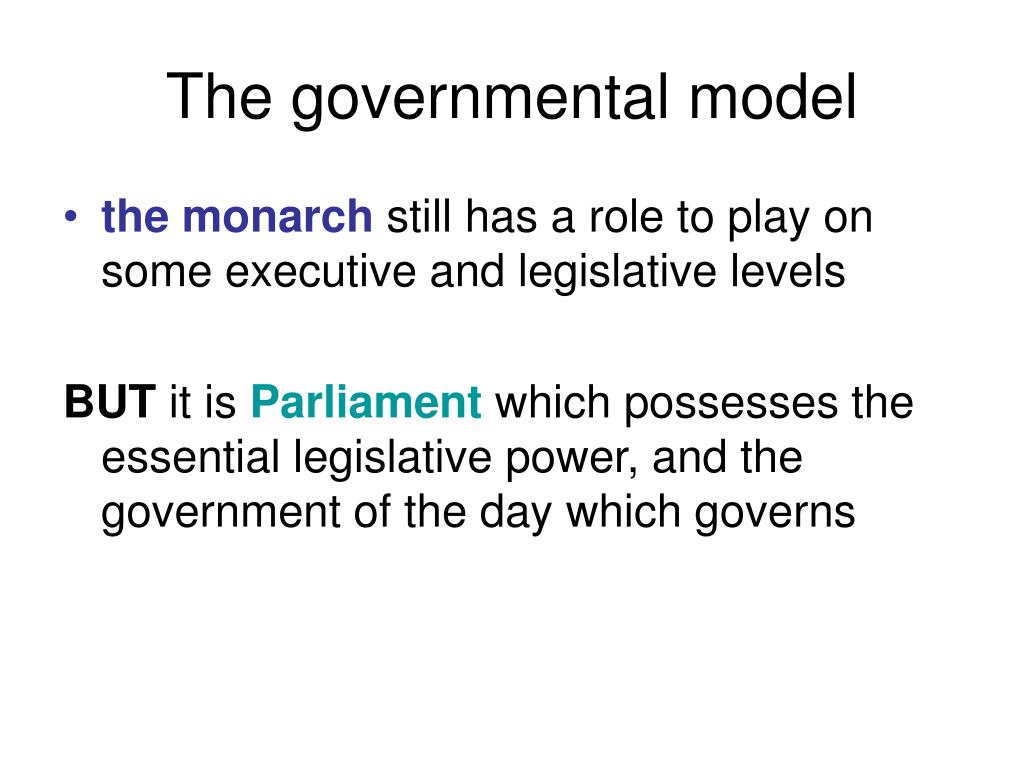 The governmental model

• the monarch still has a role to play on some executive and legislative levels

BUT it is Parliament which possesses the essential legislative power, and the government of the day which governs